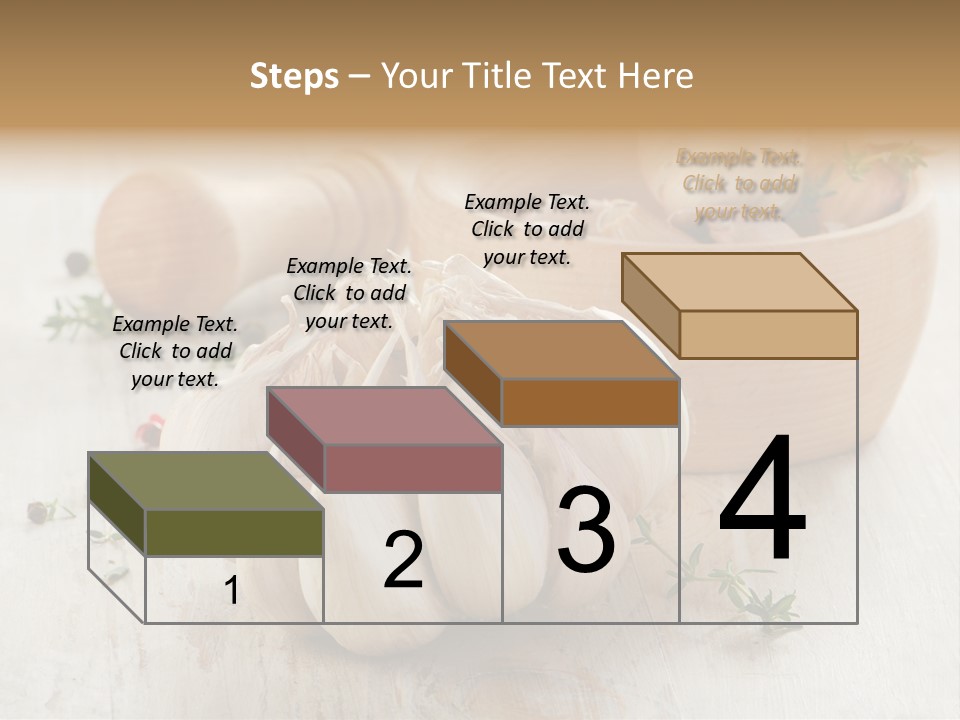 Steps – Your Title Text Here

Example Text. Click to add your text.

Example Text. Click to add your text.

Example Text. Click to add your text.

Example Text. Click to add your text.

1

2

3

4